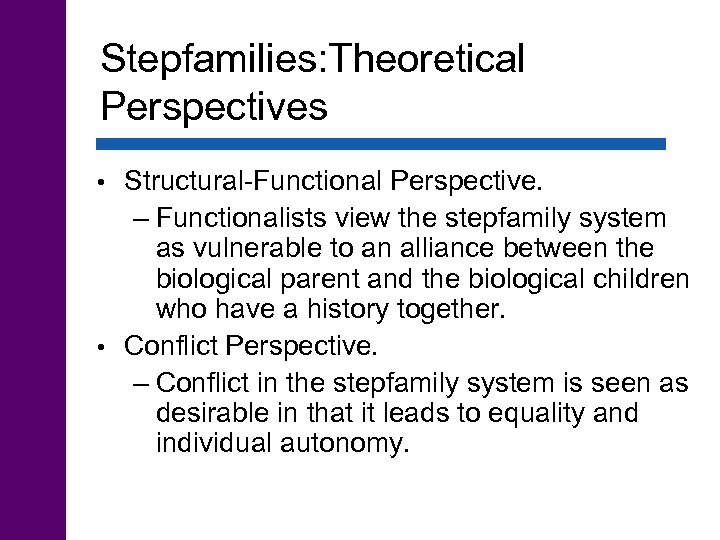 Stepfamilies:Theoretical Perspectives

• Structural-Functional Perspective.

– Functionalists view the stepfamily system as vulnerable to an alliance between the biological parent and the biological children who have a history together.

• Conflict Perspective.

– Conflict in the stepfamily system is seen as desirable in that it leads to equality and individual autonomy.